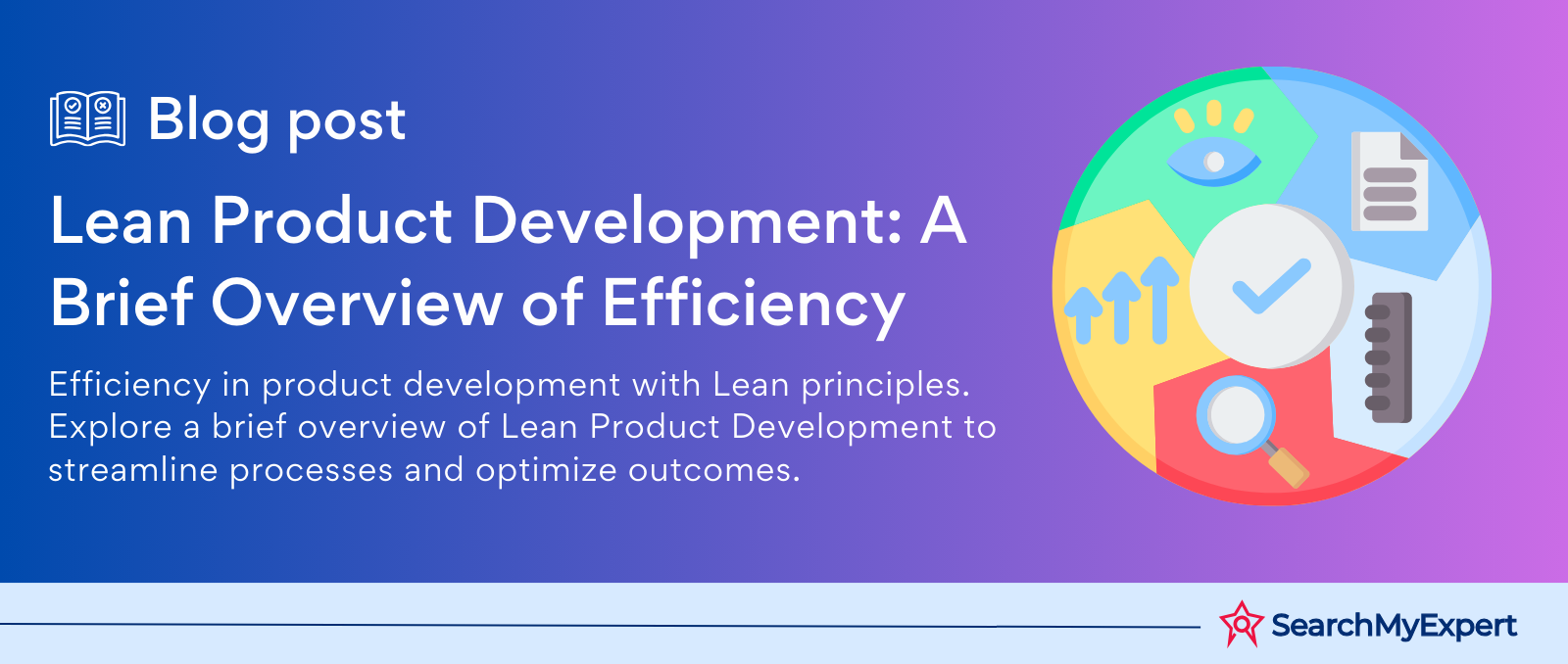 Blog post

Lean Product Development: A Brief Overview of Efficiency

Efficiency in product development with Lean principles. Explore a brief overview of Lean Product Development to streamline processes and optimize outcomes.

SearchMyExpert